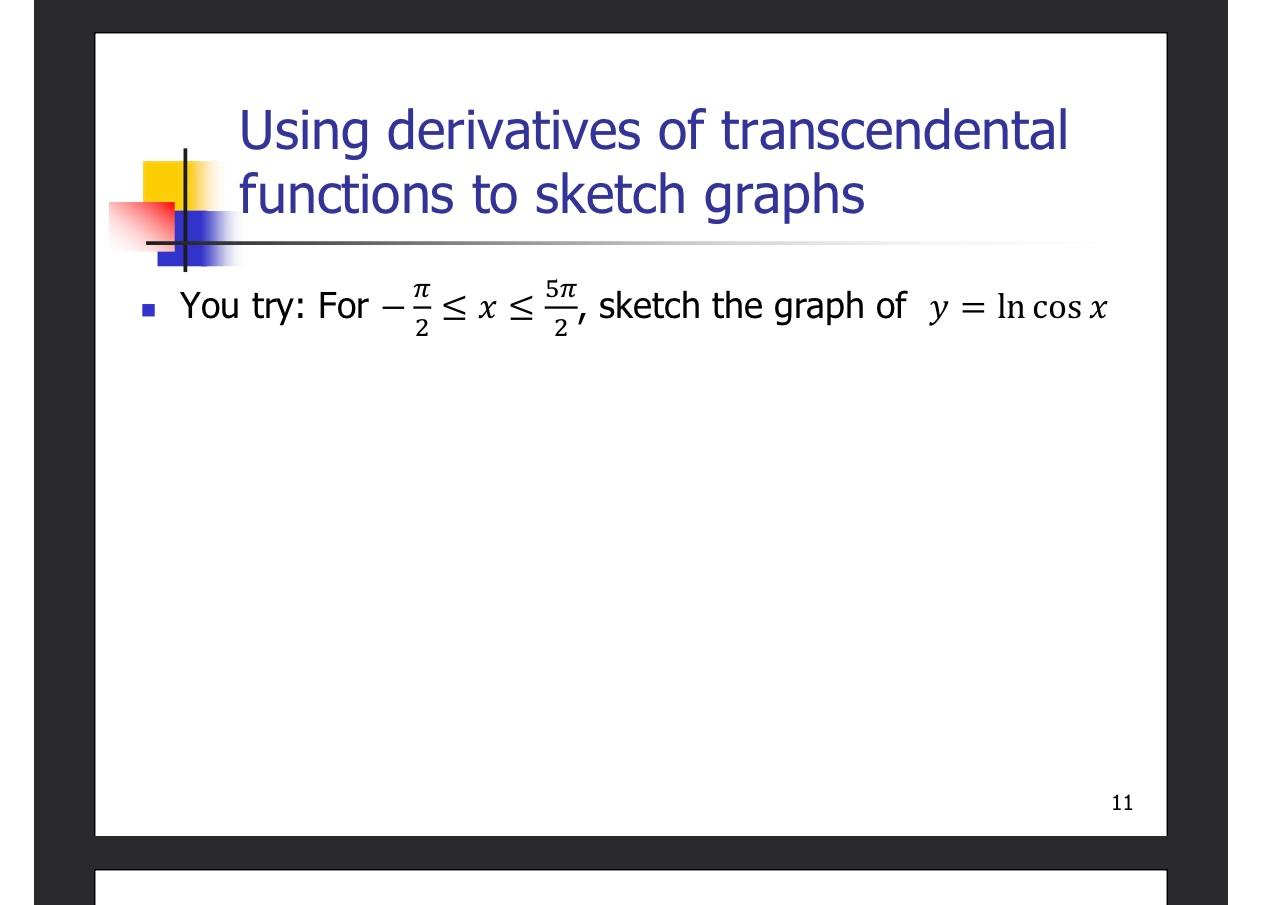 Using derivatives of transcendental functions to sketch graphs

You try: For $-\frac{\pi}{2} \leq x \leq \frac{5\pi}{2}$, sketch the graph of $y = \ln \cos x$

11